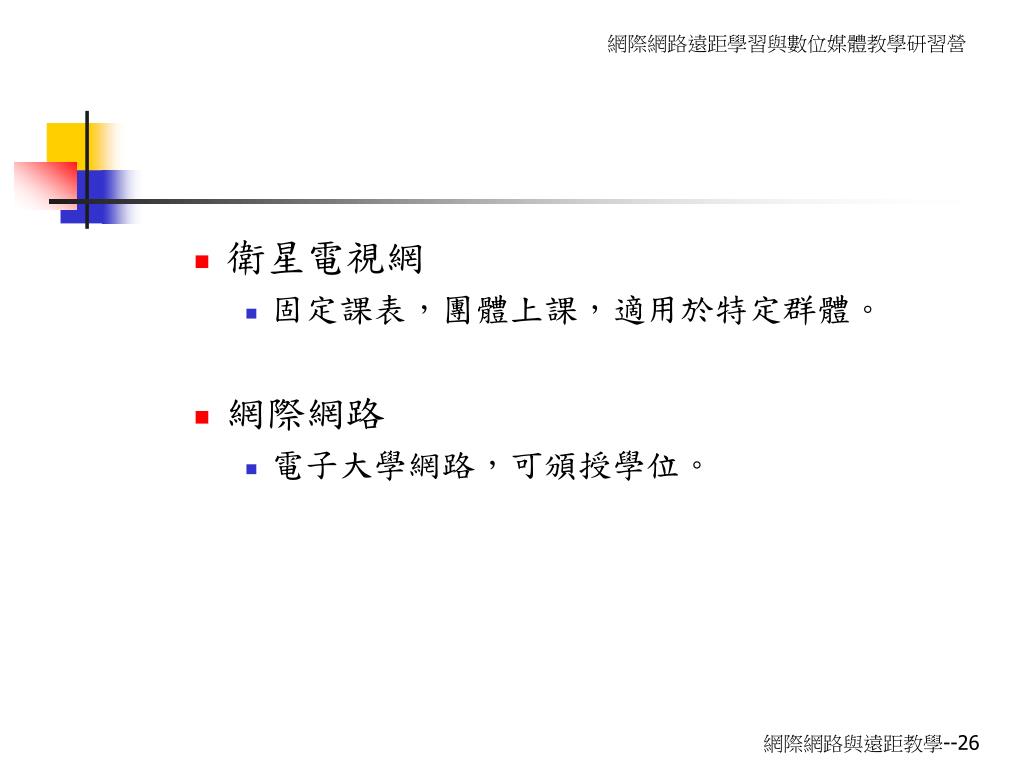 網際網路遠距學習與數位媒體教學研習營

衛星電視網

固定課表，團體上課，適用於特定群體。

網際網路

電子大學網路，可頒授學位。

網際網路與遠距教學--26